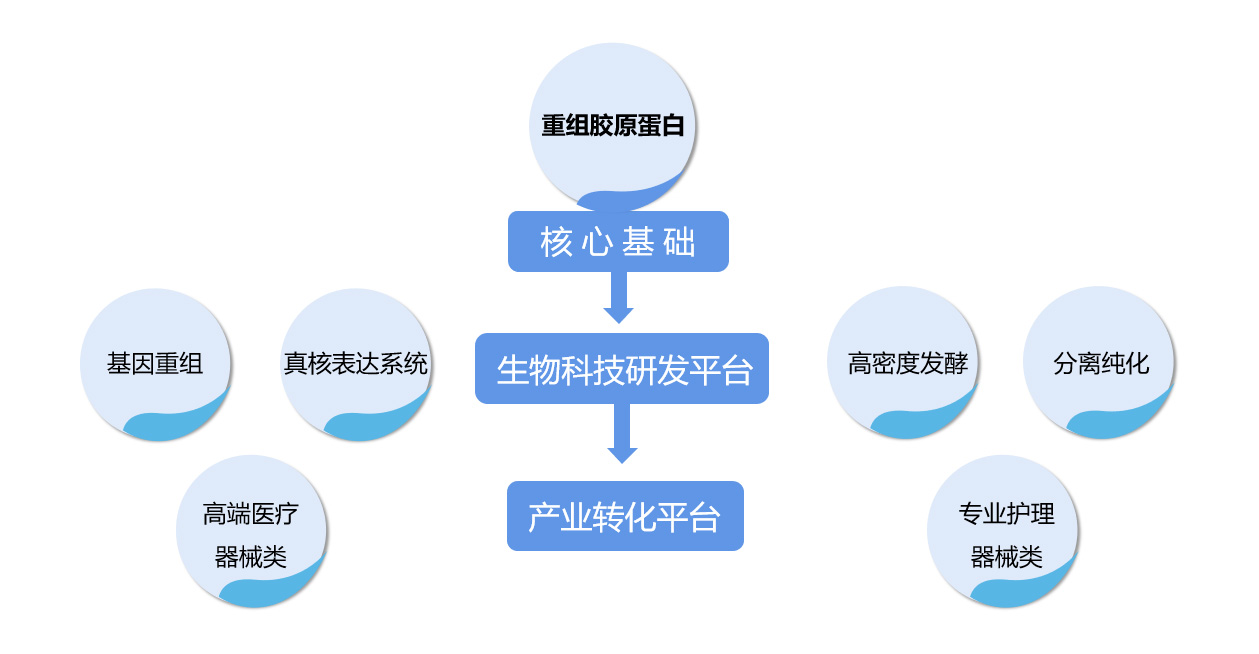 重组胶原蛋白

核心基础

基因重组

真核表达系统

生物科技研发平台

高密度发酵

分离纯化

高端医疗器械类

产业转化平台

专业护理器械类